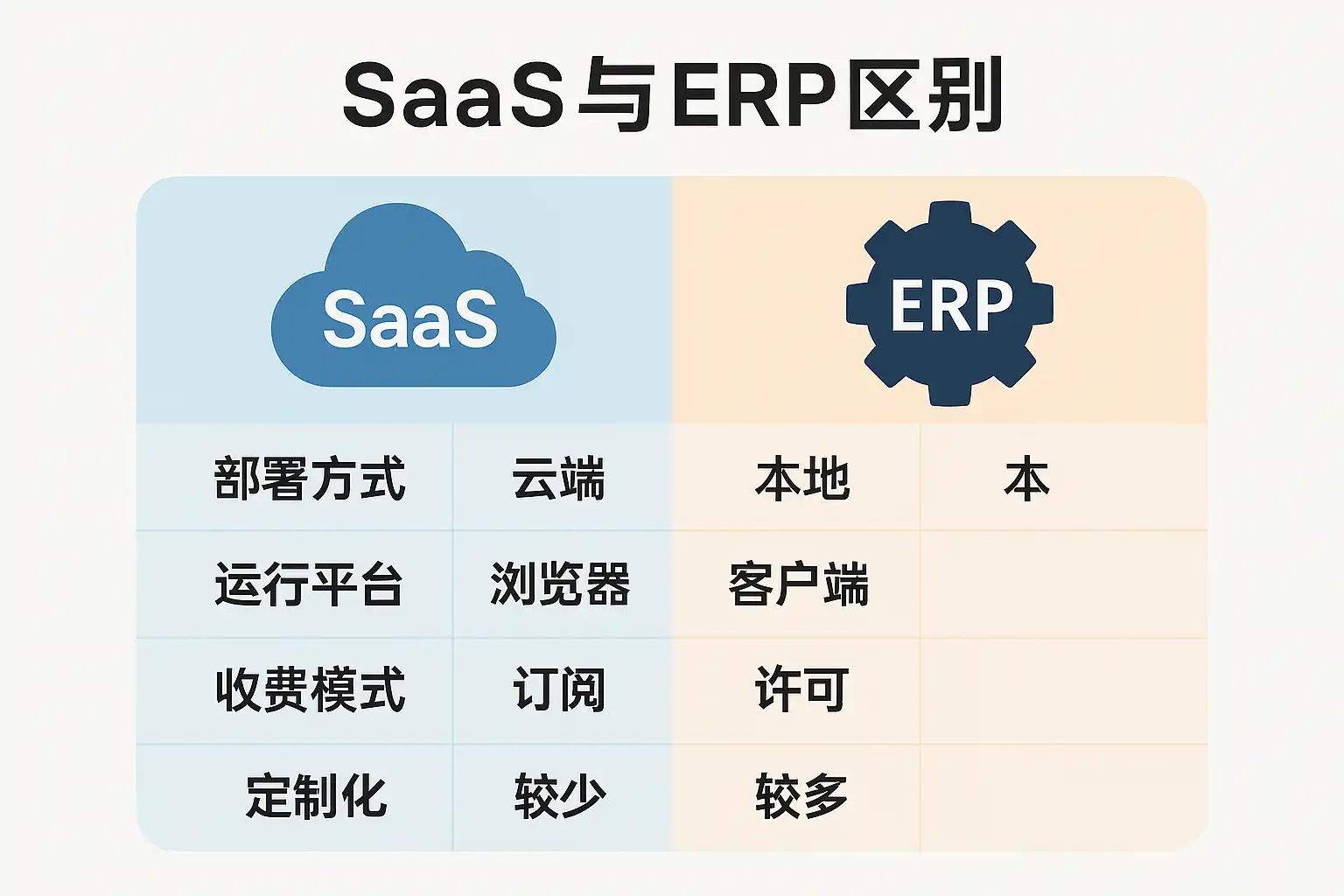 SaaS与ERP区别

SaaS

ERP

| 部署方式 | 云端 | 本地 | 本 |
|---|---|---|---|
| 运行平台 | 浏览器 | 客户端 | |
| 收费模式 | 订阅 | 许可 | |
| 定制化 | 较少 | 较多 | |